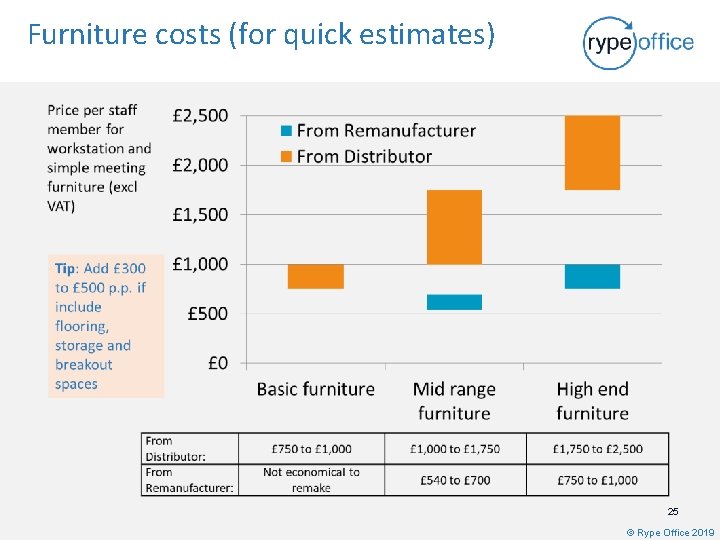 Furniture costs (for quick estimates)

rype office

Price per staff member for workstation and simple meeting furniture (excl VAT)

Tip: Add £300 to £500 p.p. if include flooring, storage and breakout spaces

£2,500
£2,000
£1,500
£1,000
£500
£0

From Remanufacturer
From Distributor

Basic furniture
Mid range furniture
High end furniture

| From Distributor: | £750 to £1,000 | £1,000 to £1,750 | £1,750 to £2,500 |
|---|---|---|---|
| From Remanufacturer: | Not economical to remake | £540 to £700 | £750 to £1,000 |

25

© Rype Office 2019